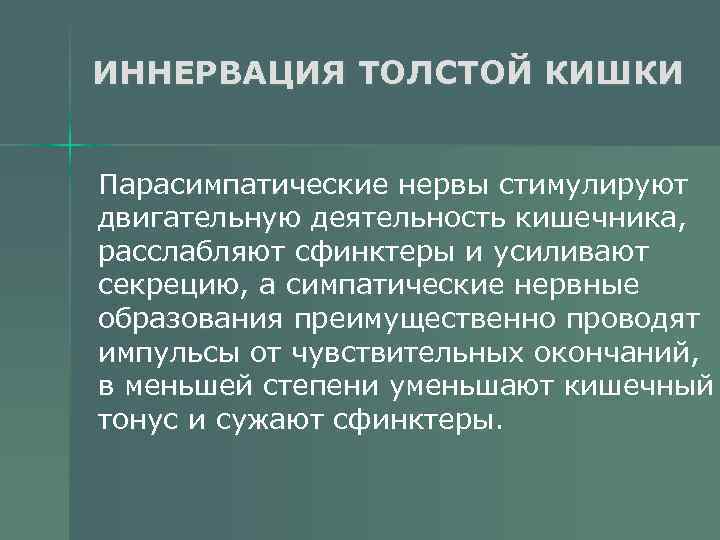 ИННЕРВАЦИЯ ТОЛСТОЙ КИШКИ

Парасимпатические нервы стимулируют двигательную деятельность кишечника, расслабляют сфинктеры и усиливают секрецию, а симпатические нервные образования преимущественно проводят импульсы от чувствительных окончаний, в меньшей степени уменьшают кишечный тонус и сужают сфинктеры.